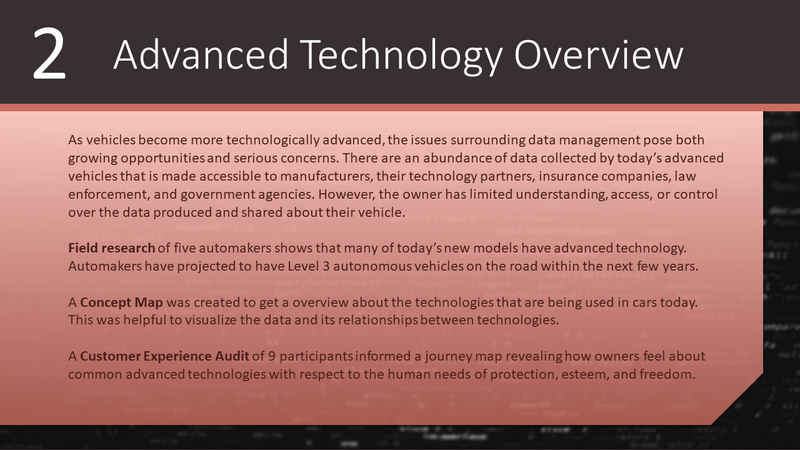 2 Advanced Technology Overview

As vehicles become more technologically advanced, the issues surrounding data management pose both growing opportunities and serious concerns. There are an abundance of data collected by today's advanced vehicles that is made accessible to manufacturers, their technology partners, insurance companies, law enforcement, and government agencies. However, the owner has limited understanding, access, or control over the data produced and shared about their vehicle.

Field research of five automakers shows that many of today's new models have advanced technology. Automakers have projected to have Level 3 autonomous vehicles on the road within the next few years.

A Concept Map was created to get a overview about the technologies that are being used in cars today. This was helpful to visualize the data and its relationships between technologies.

A Customer Experience Audit of 9 participants informed a journey map revealing how owners feel about common advanced technologies with respect to the human needs of protection, esteem, and freedom.